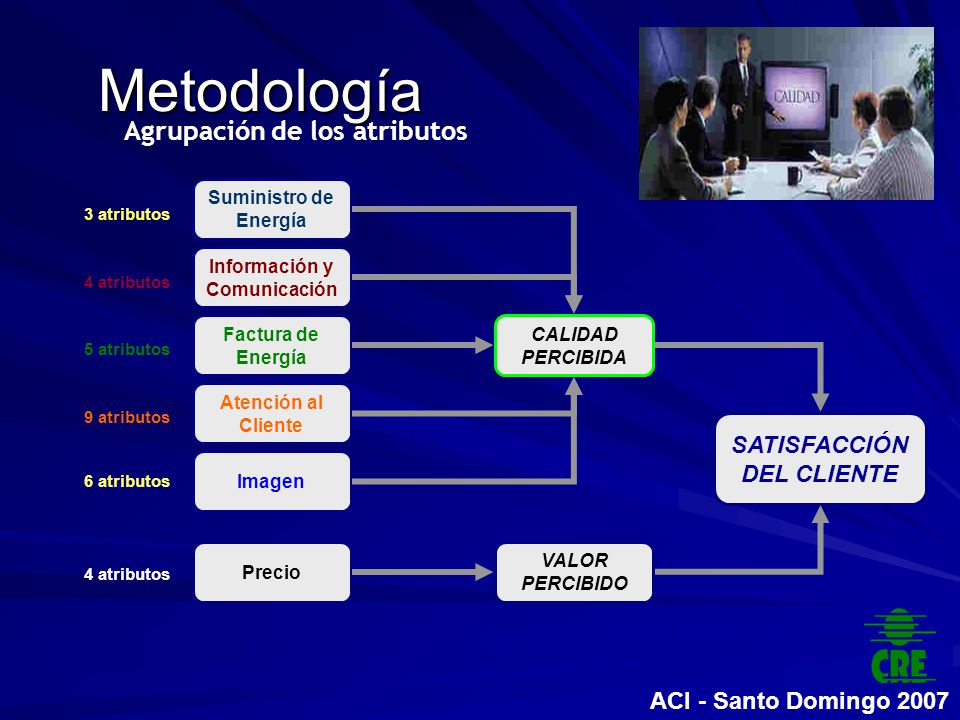 Metodología
Agrupación de los atributos

CALIDAD

3 atributos
Suministro de Energía

4 atributos
Información y Comunicación

5 atributos
Factura de Energía

9 atributos
Atención al Cliente

6 atributos
Imagen

4 atributos
Precio

CALIDAD PERCIBIDA

VALOR PERCIBIDO

SATISFACCIÓN DEL CLIENTE

CRE

ACI - Santo Domingo 2007